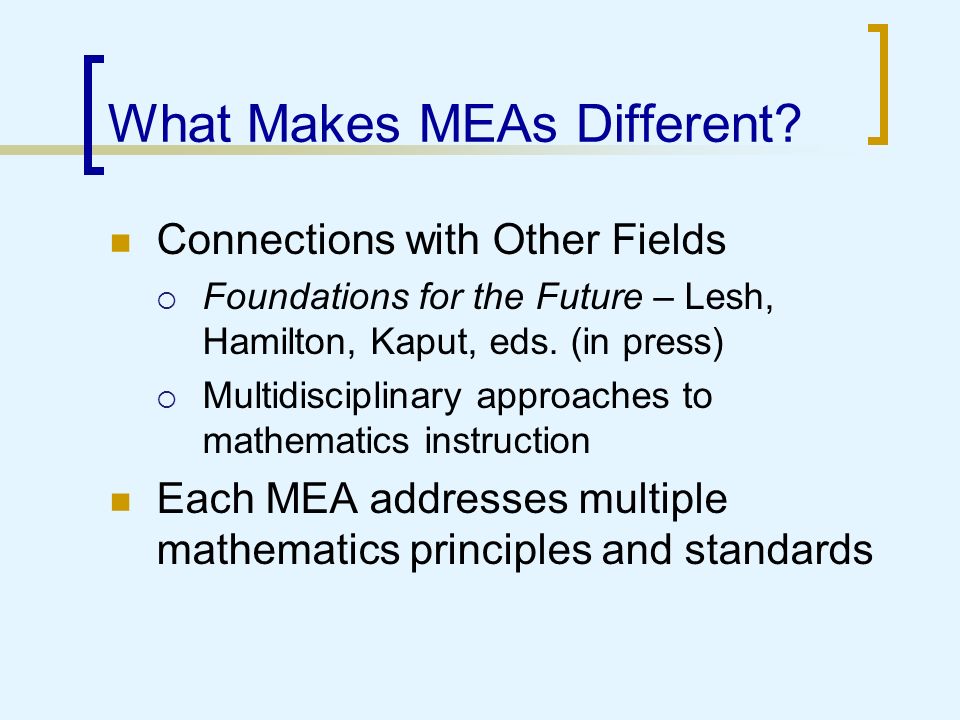 What Makes MEAs Different?

Connections with Other Fields

Foundations for the Future – Lesh, Hamilton, Kaput, eds. (in press)

Multidisciplinary approaches to mathematics instruction

Each MEA addresses multiple mathematics principles and standards